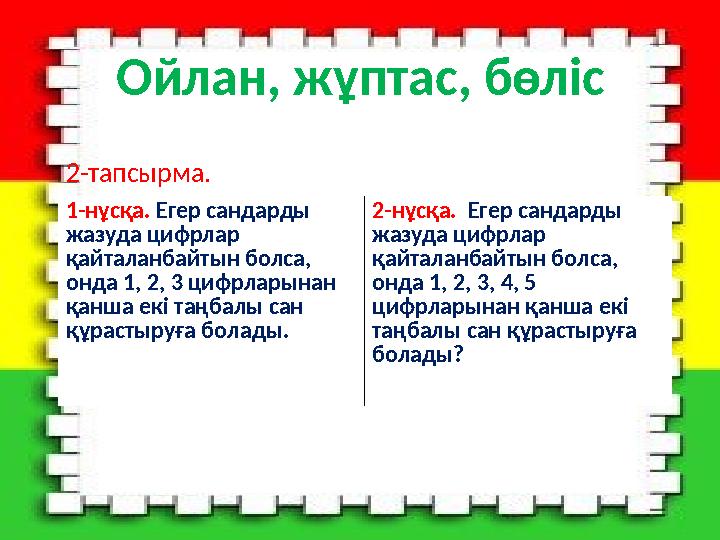 Ойлан, жұптас, бөліс

2-тапсырма.

1-нұсқа. Егер сандарды жазуда цифрлар қайталанбайтын болса, онда 1, 2, 3 цифрларынан қанша екі таңбалы сан құрастыруға болады.

2-нұсқа. Егер сандарды жазуда цифрлар қайталанбайтын болса, онда 1, 2, 3, 4, 5 цифрларынан қанша екі таңбалы сан құрастыруға болады?